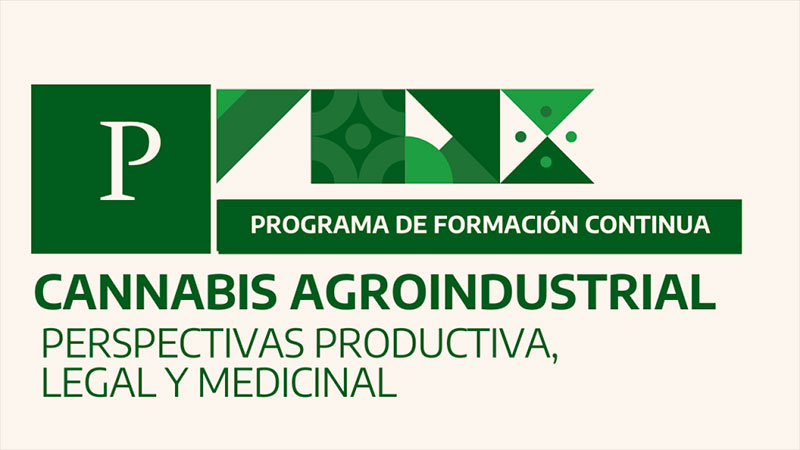 P

PROGRAMA DE FORMACIÓN CONTINUA

CANNABIS AGROINDUSTRIAL

PERSPECTIVAS PRODUCTIVA, LEGAL Y MEDICINAL